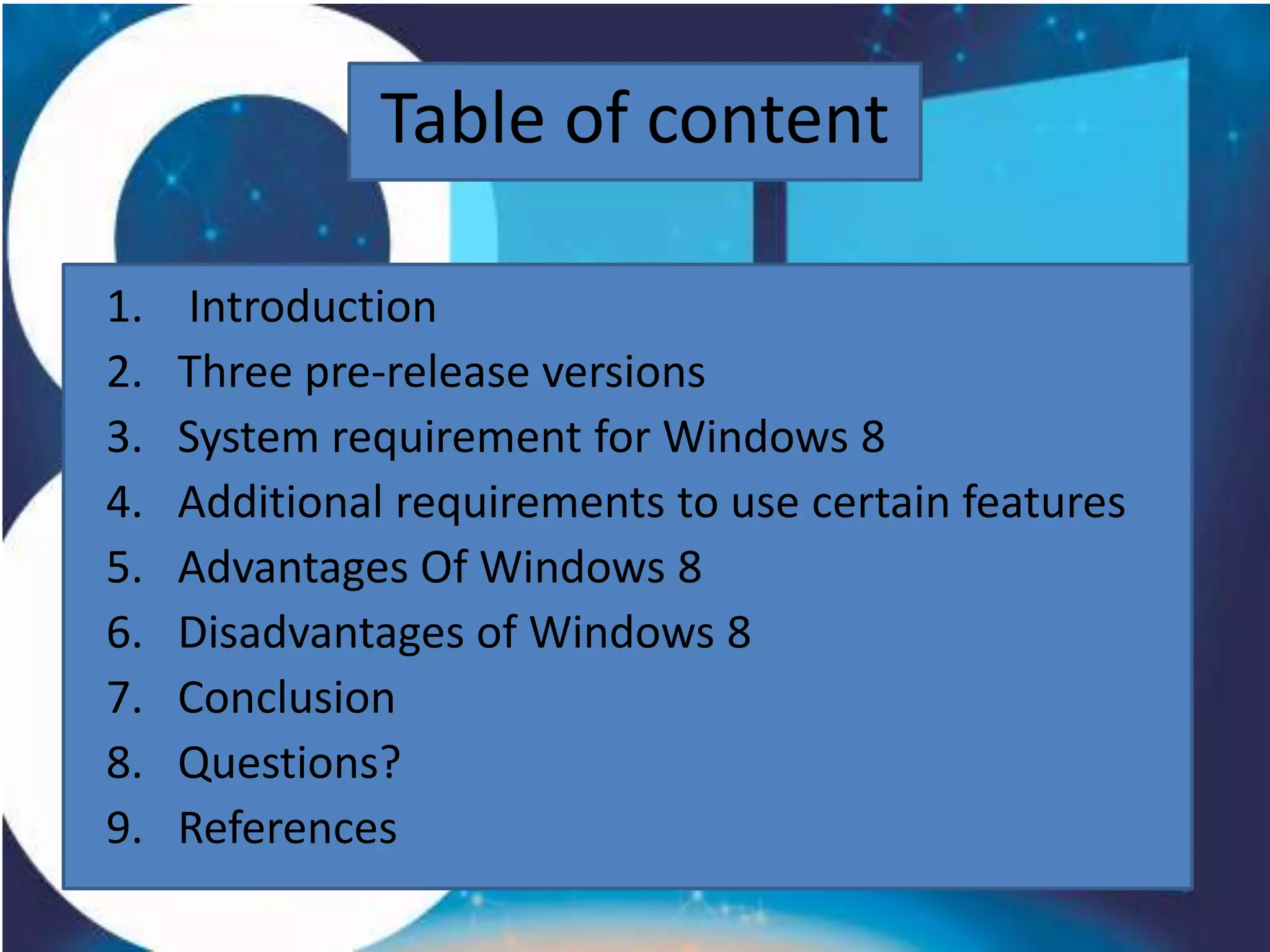 Table of content

1. Introduction
2. Three pre-release versions
3. System requirement for Windows 8
4. Additional requirements to use certain features
5. Advantages Of Windows 8
6. Disadvantages of Windows 8
7. Conclusion
8. Questions?
9. References